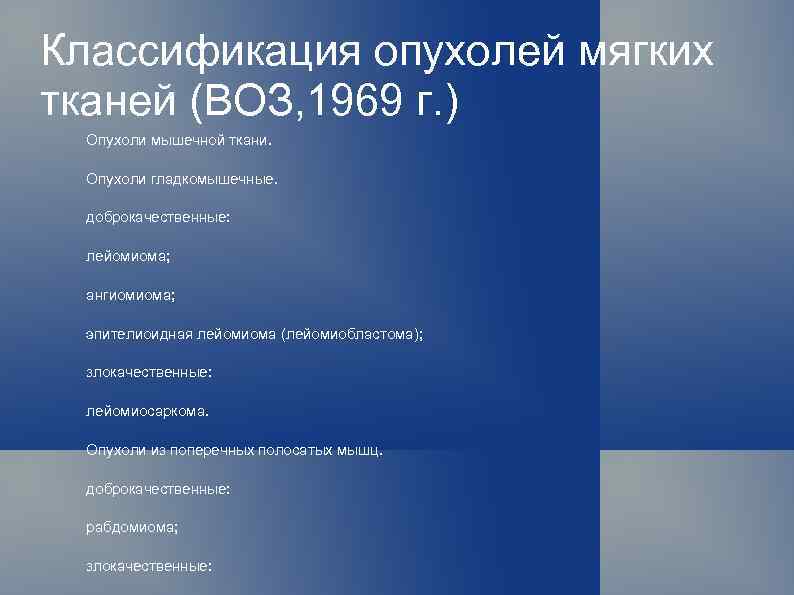 Классификация опухолей мягких тканей (ВОЗ,1969 г.)

Опухоли мышечной ткани.

Опухоли гладкомышечные.

доброкачественные:

лейомиома;

ангиомиома;

эпителиоидная лейомиома (лейомиобластома);

злокачественные:

лейомиосаркома.

Опухоли из поперечных полосатых мышц.

доброкачественные:

рабдомиома;

злокачественные: